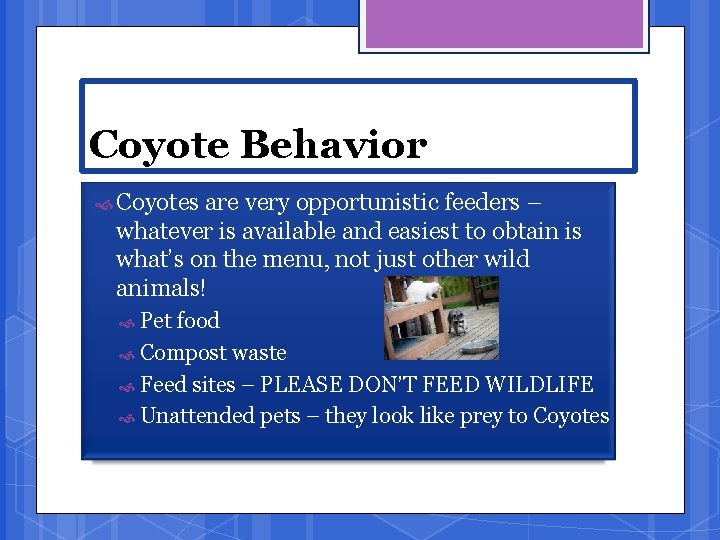 Coyote Behavior

Coyotes are very opportunistic feeders – whatever is available and easiest to obtain is what's on the menu, not just other wild animals!

Pet food

Compost waste

Feed sites – PLEASE DON'T FEED WILDLIFE

Unattended pets – they look like prey to Coyotes